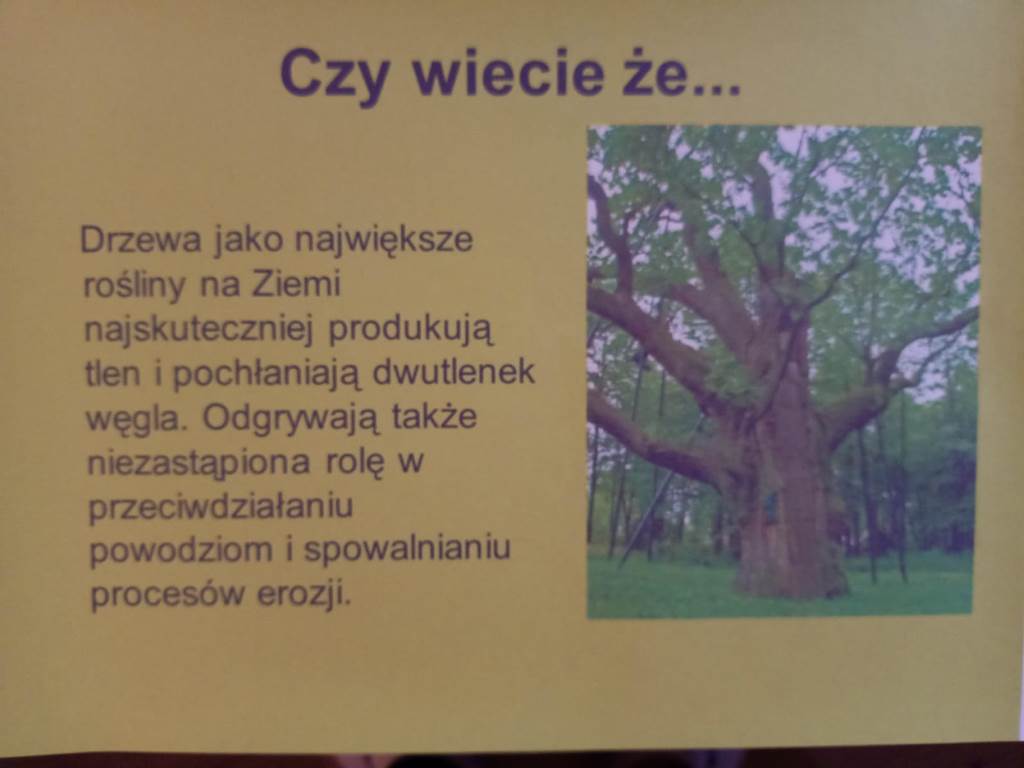 Czy wiecie że...

Drzewa jako największe rośliny na Ziemi najskuteczniej produkują tlen i pochłaniają dwutlenek węgla. Odgrywają także niezastąpiona rolę w przeciwdziałaniu powodziom i spowalnianiu procesów erozji.